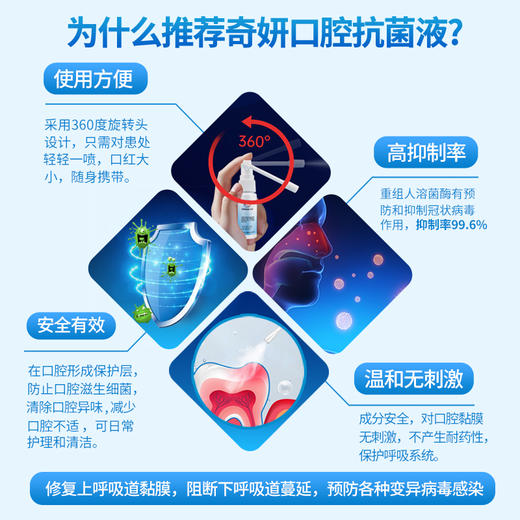 为什么推荐奇妍口腔抗菌液?

使用方便

采用360度旋转头设计，只需对患处轻轻一喷，口红大小，随身携带。

360°

高抑制率

重组人溶菌酶有预防和抑制冠状病毒作用，抑制率99.6%

安全有效

在口腔形成保护层，防止口腔滋生细菌，清除口腔异味，减少口腔不适，可日常护理和清洁。

温和无刺激

成分安全，对口腔黏膜无刺激，不产生耐药性，保护呼吸系统。

修复上呼吸道黏膜，阻断下呼吸道蔓延，预防各种变异病毒感染